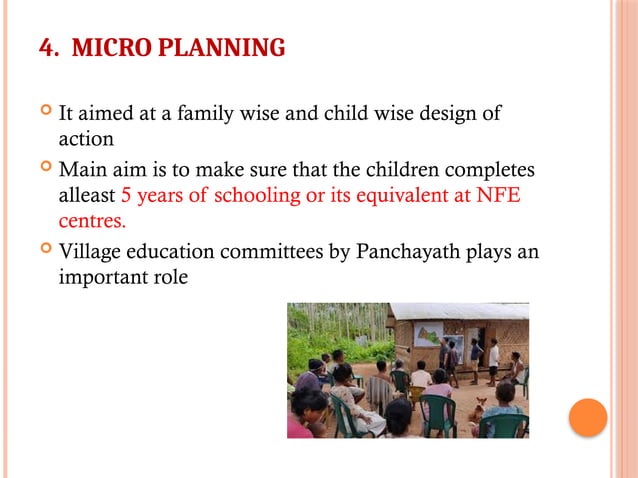 4. MICRO PLANNING

It aimed at a family wise and child wise design of action

Main aim is to make sure that the children completes alleast 5 years of schooling or its equivalent at NFE centres.

Village education committees by Panchayath plays an important role